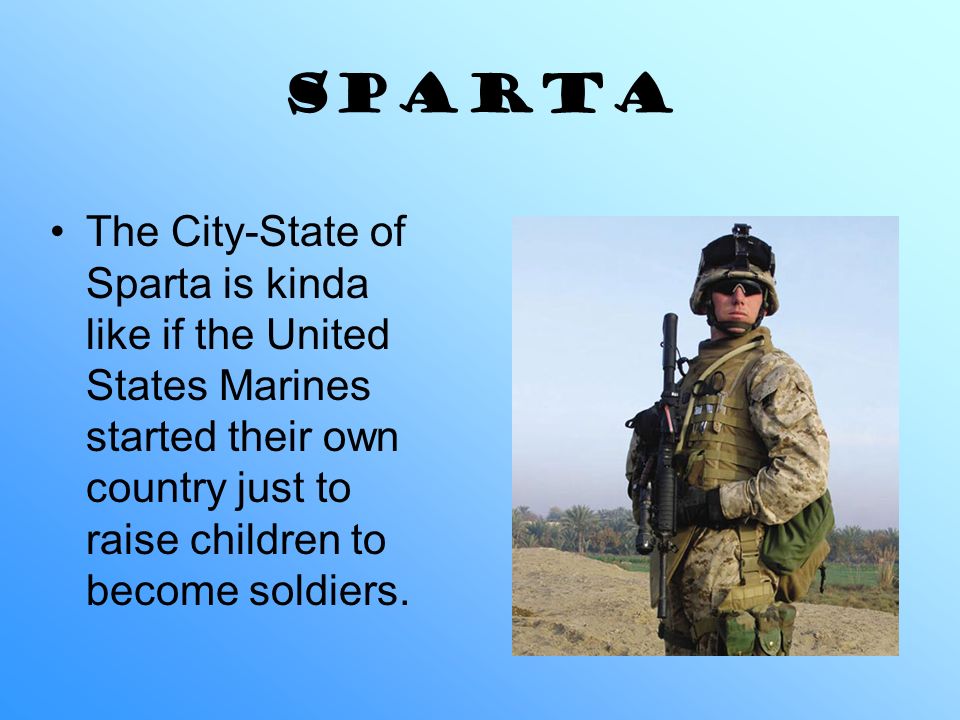 SPARTA

• The City-State of Sparta is kinda like if the United States Marines started their own country just to raise children to become soldiers.